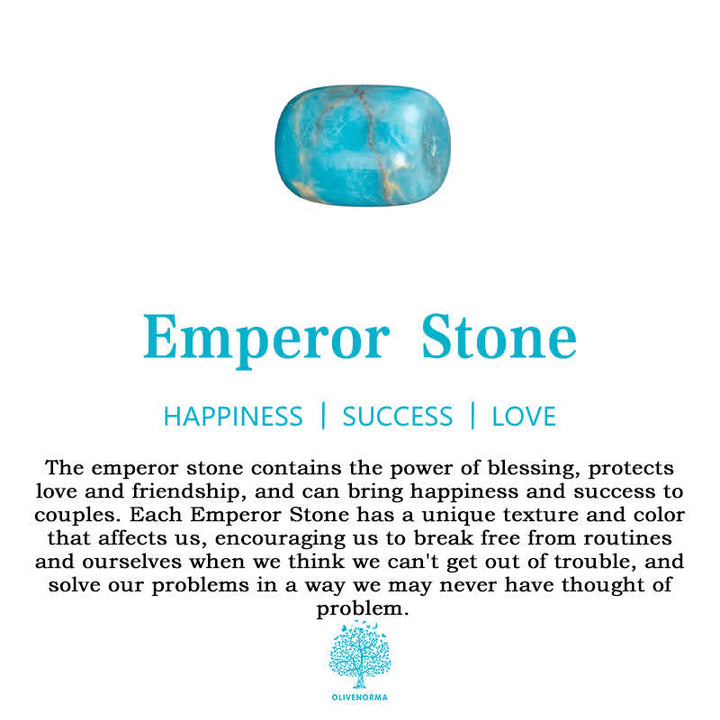 Emperor Stone

HAPPINESS | SUCCESS | LOVE

The emperor stone contains the power of blessing, protects love and friendship, and can bring happiness and success to couples. Each Emperor Stone has a unique texture and color that affects us, encouraging us to break free from routines and ourselves when we think we can't get out of trouble, and solve our problems in a way we may never have thought of problem.

OLIVENORMA